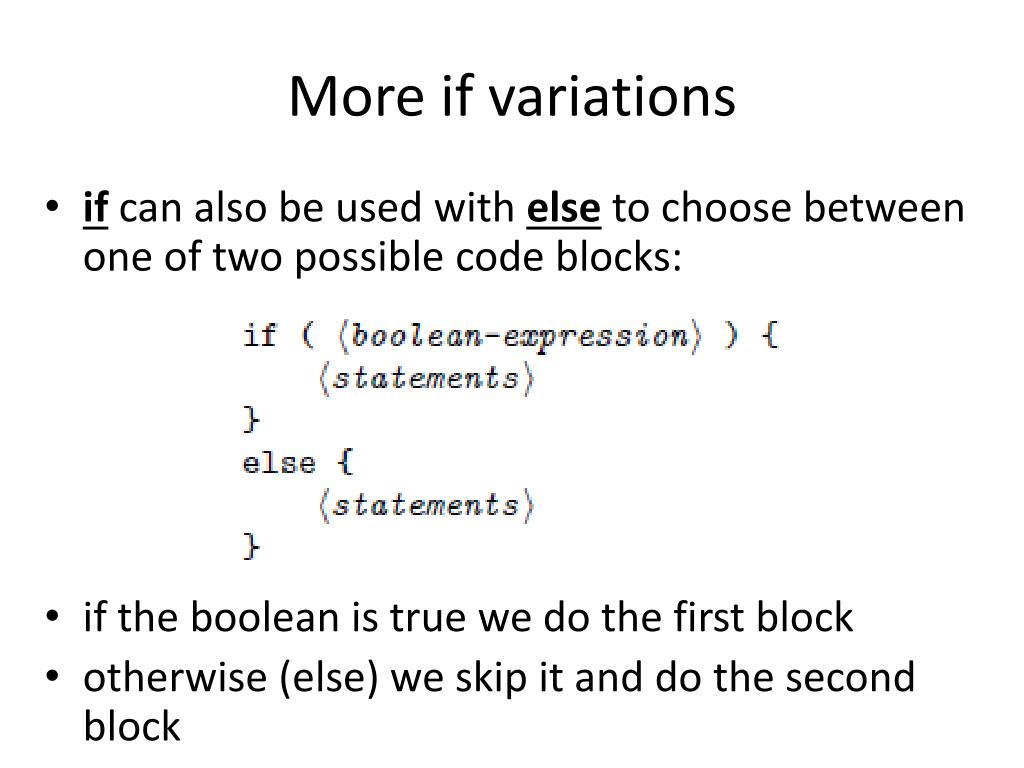 More if variations

• if can also be used with else to choose between one of two possible code blocks:

if ( ⟨boolean-expression⟩ ) {
    ⟨statements⟩
}
else {
    ⟨statements⟩
}

• if the boolean is true we do the first block
• otherwise (else) we skip it and do the second block